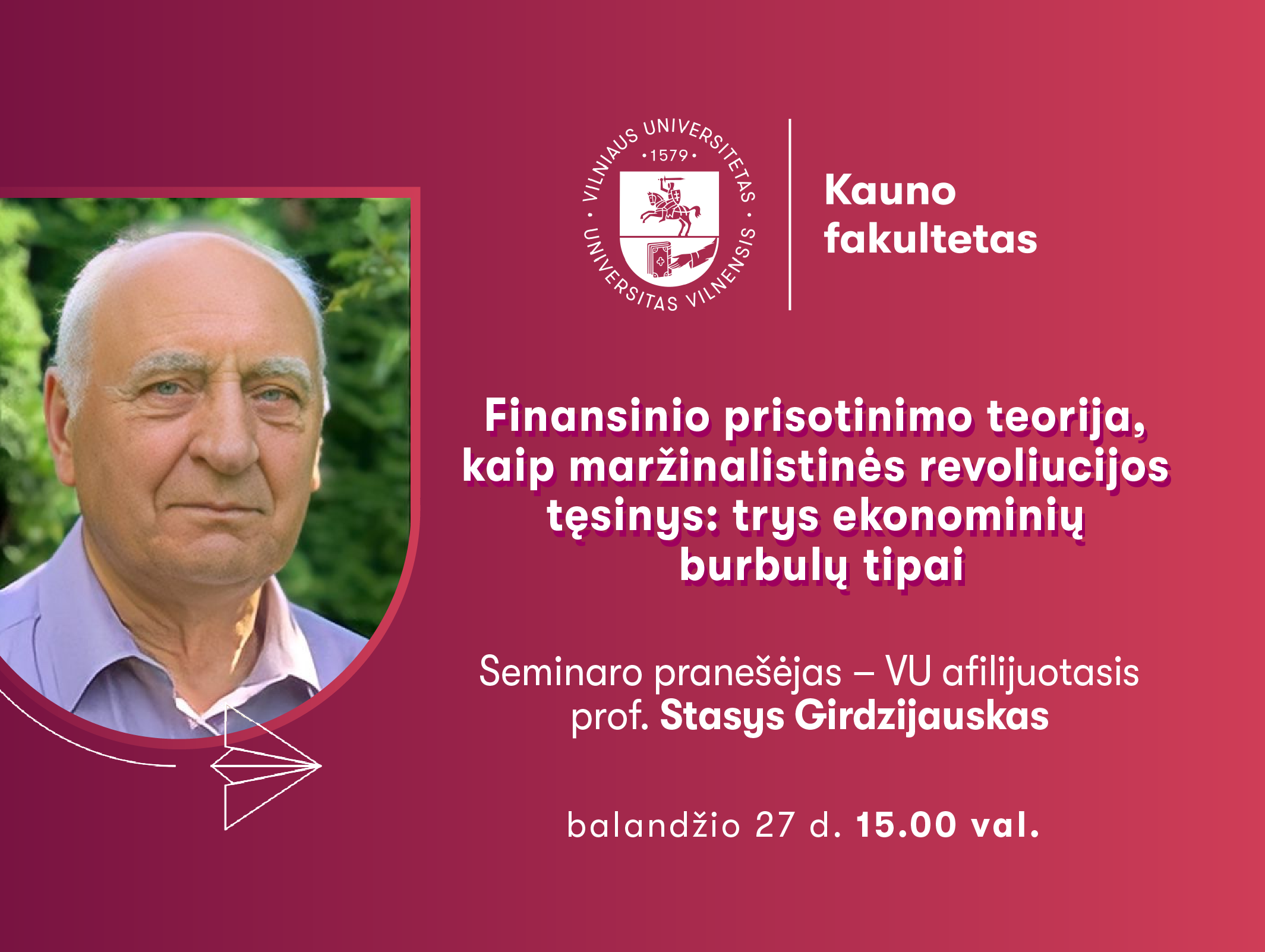 VILNIAUS UNIVERSITETAS
• 1579 •
UNIVERSITAS VILNENSIS

Kauno fakultetas

Finansinio prisotinimo teorija, kaip maržinalistinės revoliucijos tęsinys: trys ekonominių burbulų tipai

Seminaro pranešėjas – VU afilijuotasis prof. Stasys Girdzijauskas

balandžio 27 d. 15.00 val.